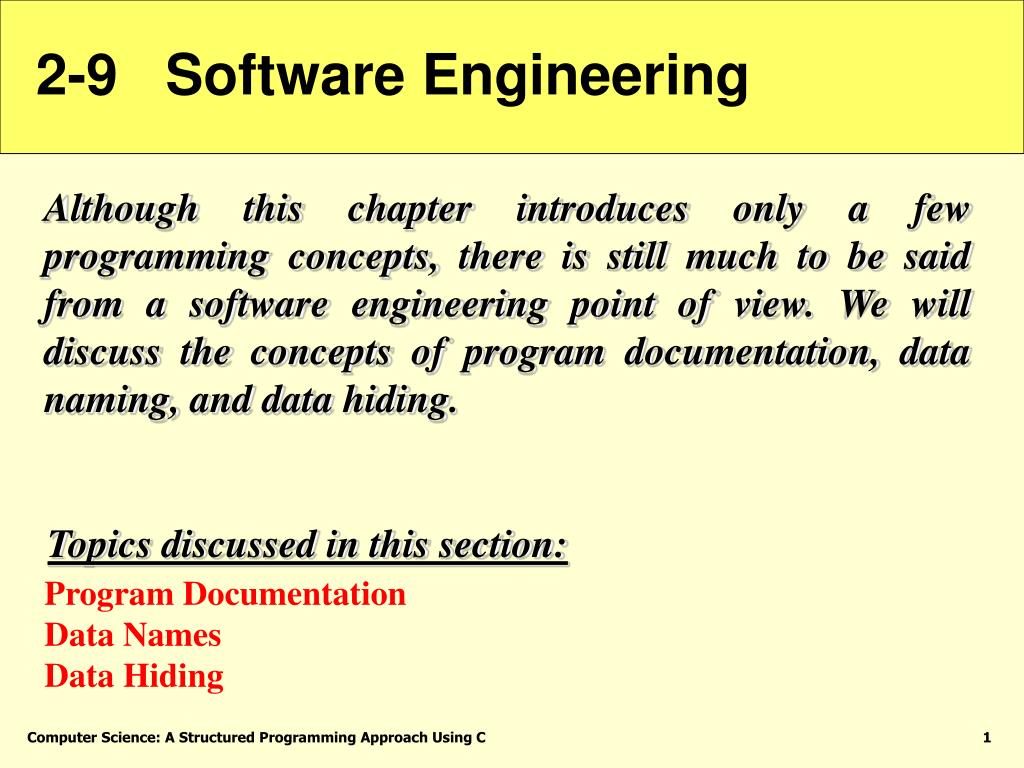 2-9 Software Engineering

Although this chapter introduces only a few programming concepts, there is still much to be said from a software engineering point of view. We will discuss the concepts of program documentation, data naming, and data hiding.

Topics discussed in this section:

Program Documentation
Data Names
Data Hiding

Computer Science: A Structured Programming Approach Using C

1